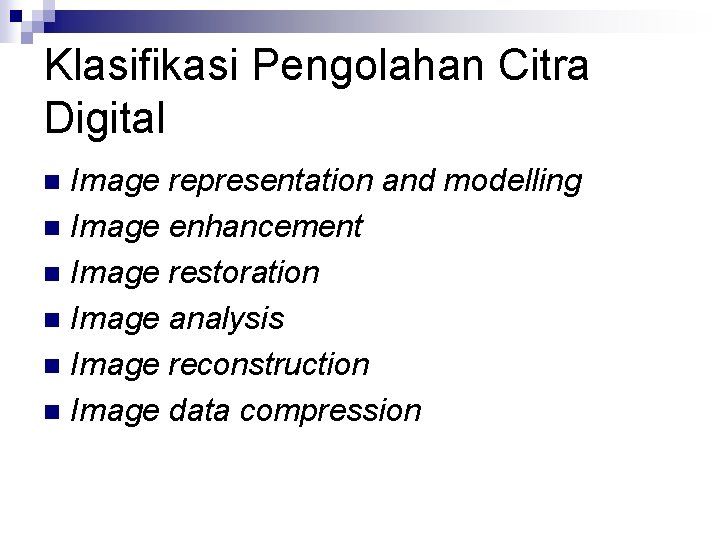 Klasifikasi Pengolahan Citra Digital

- Image representation and modelling
- Image enhancement
- Image restoration
- Image analysis
- Image reconstruction
- Image data compression